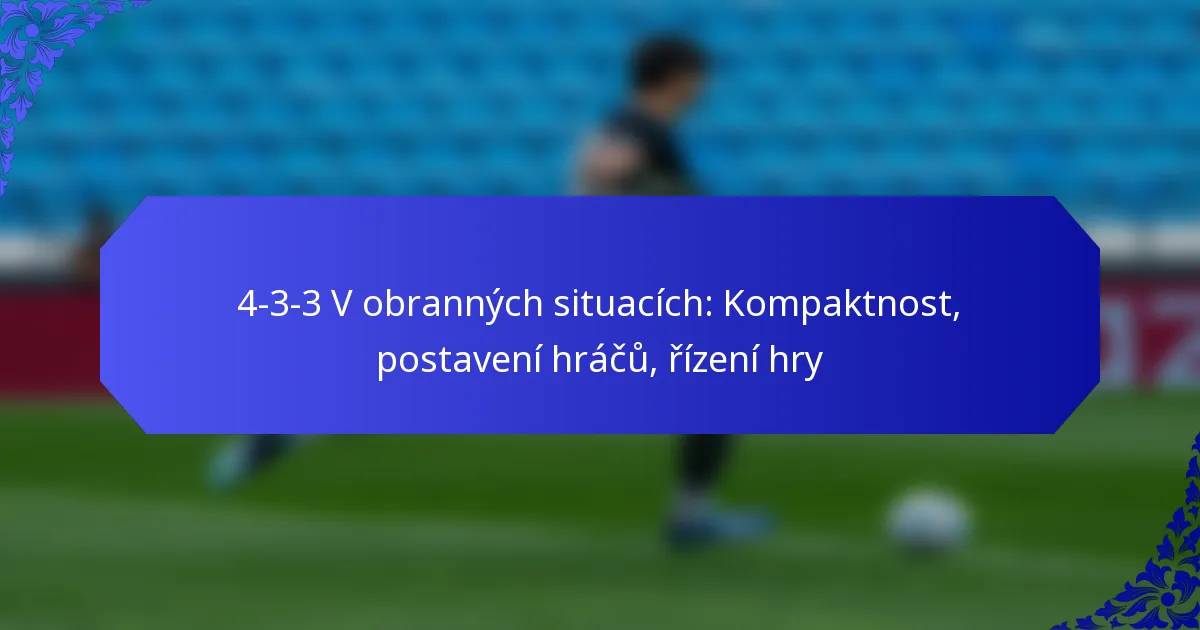 4-3-3 V obranných situacích: Kompaktnost, postavení hráčů, řízení hry